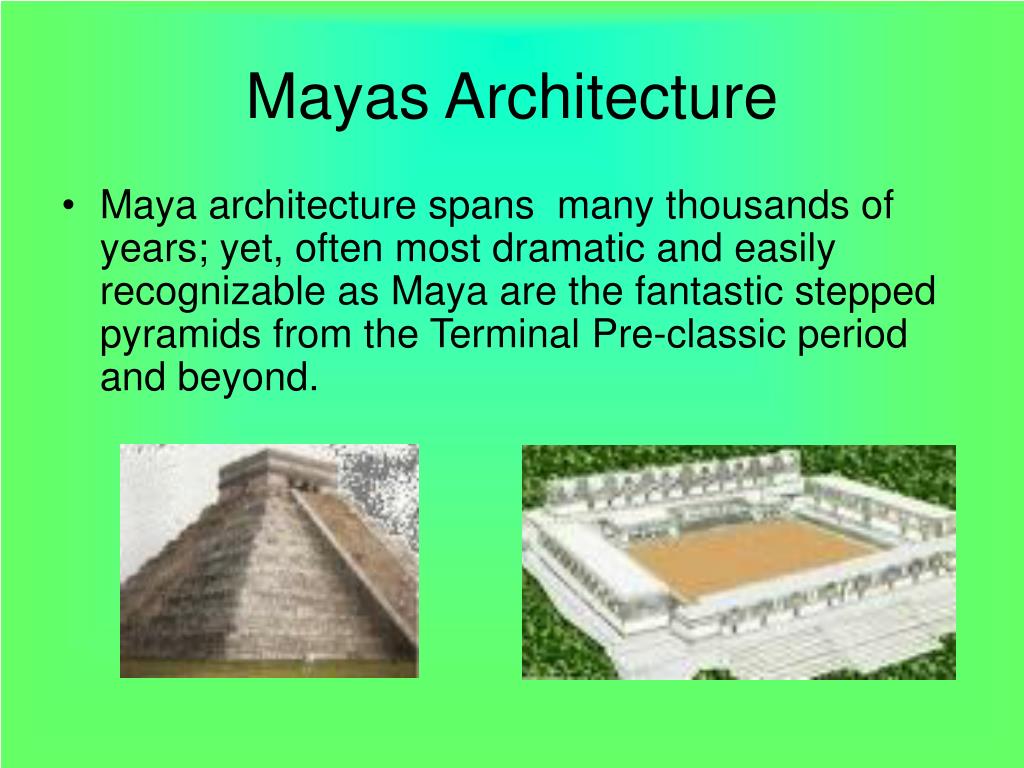 Mayas Architecture

• Maya architecture spans many thousands of years; yet, often most dramatic and easily recognizable as Maya are the fantastic stepped pyramids from the Terminal Pre-classic period and beyond.